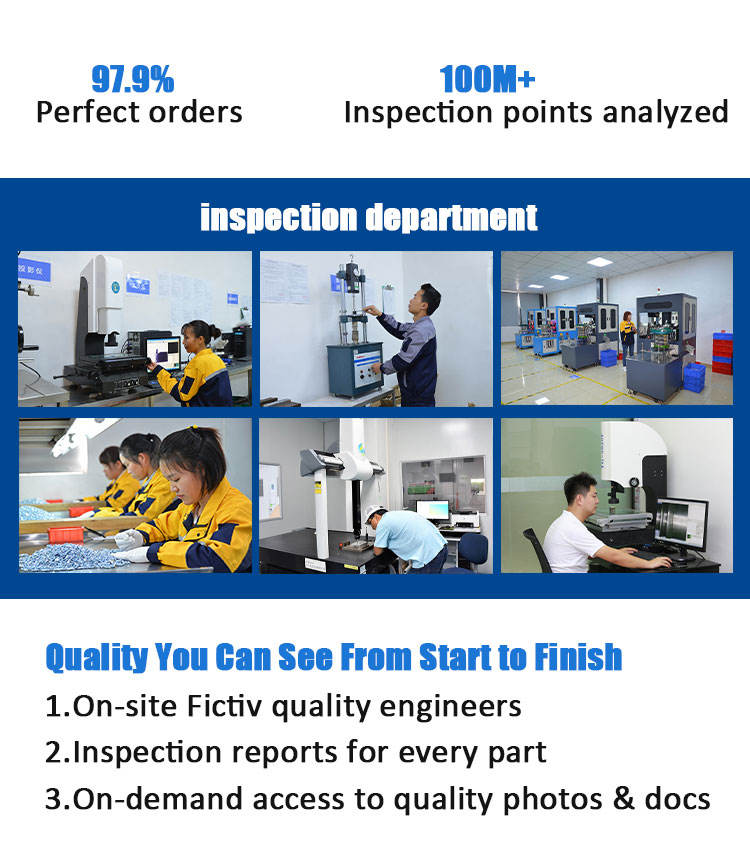 97.9%
Perfect orders

100M+
Inspection points analyzed

inspection department

投影仪

Quality You Can See From Start to Finish

1.On-site Fictiv quality engineers
2.Inspection reports for every part
3.On-demand access to quality photos & docs